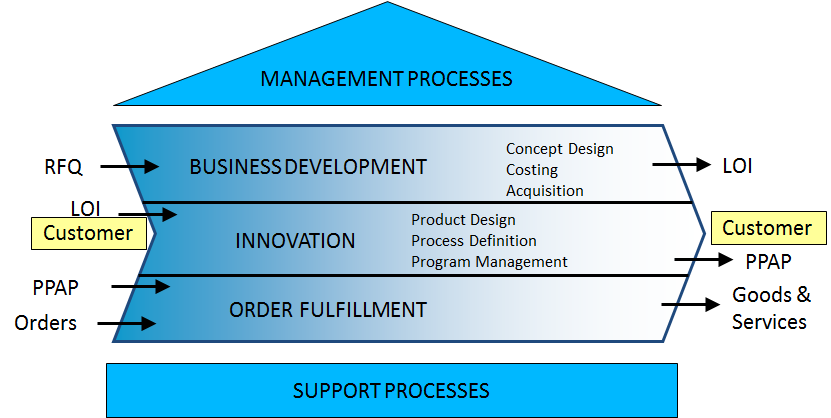 MANAGEMENT PROCESSES

RFQ

BUSINESS DEVELOPMENT

Concept Design
Costing
Acquisition

LOI

LOI

Customer

INNOVATION

Product Design
Process Definition
Program Management

Customer

PPAP

PPAP

Orders

ORDER FULFILLMENT

Goods & Services

SUPPORT PROCESSES